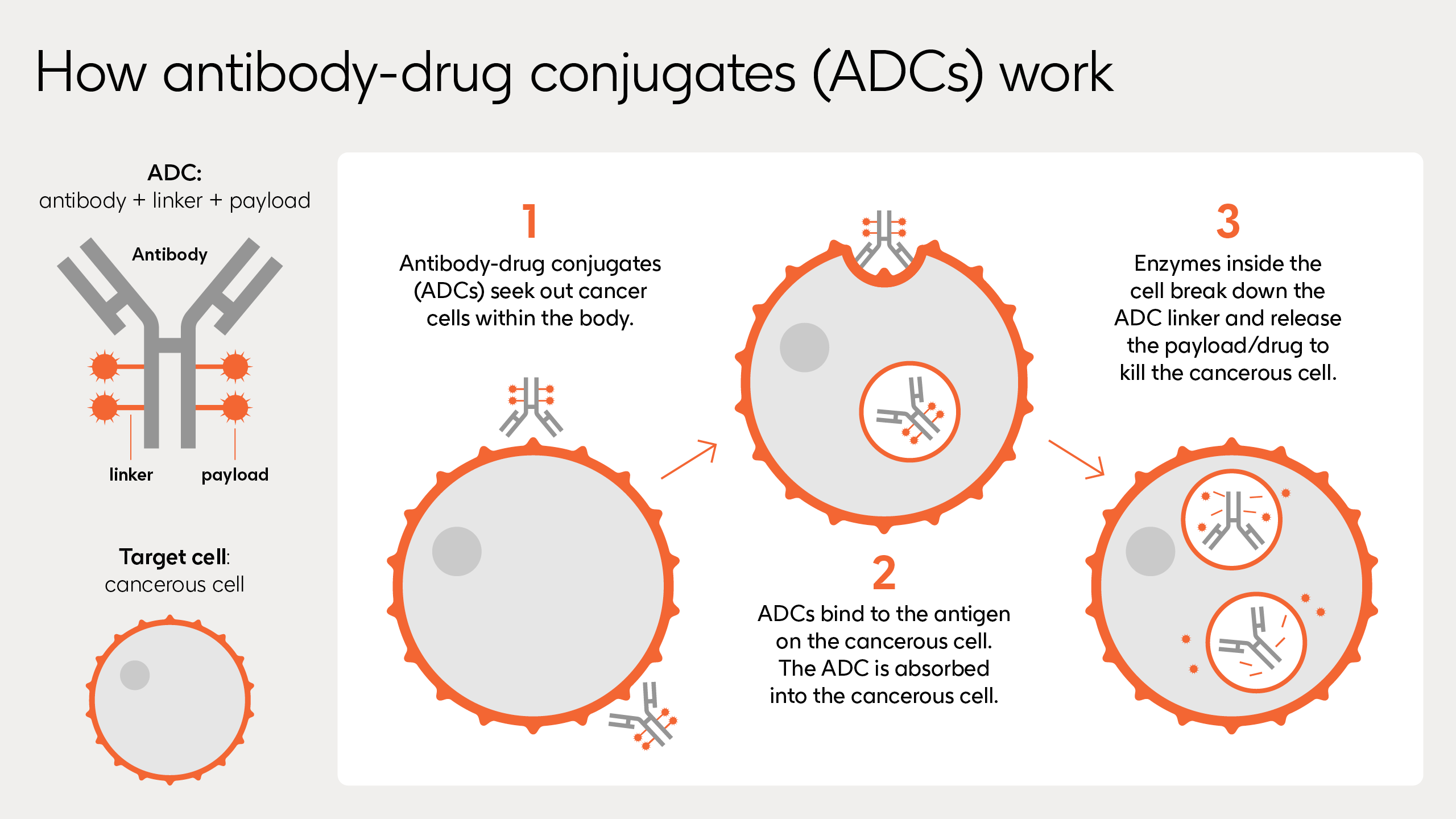 How antibody-drug conjugates (ADCs) work

ADC:
antibody + linker + payload

Antibody

linker

payload

Target cell:
cancerous cell

1
Antibody-drug conjugates (ADCs) seek out cancer cells within the body.

2
ADCs bind to the antigen on the cancerous cell. The ADC is absorbed into the cancerous cell.

3
Enzymes inside the cell break down the ADC linker and release the payload/drug to kill the cancerous cell.